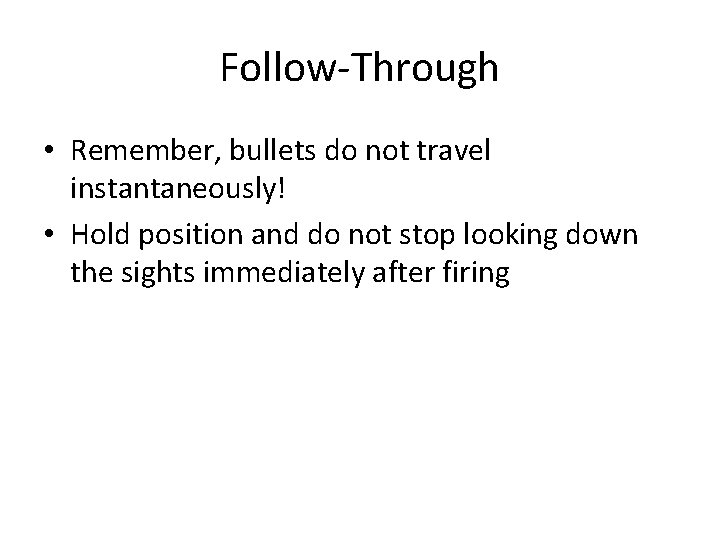 Follow-Through

• Remember, bullets do not travel instantaneously!
• Hold position and do not stop looking down the sights immediately after firing